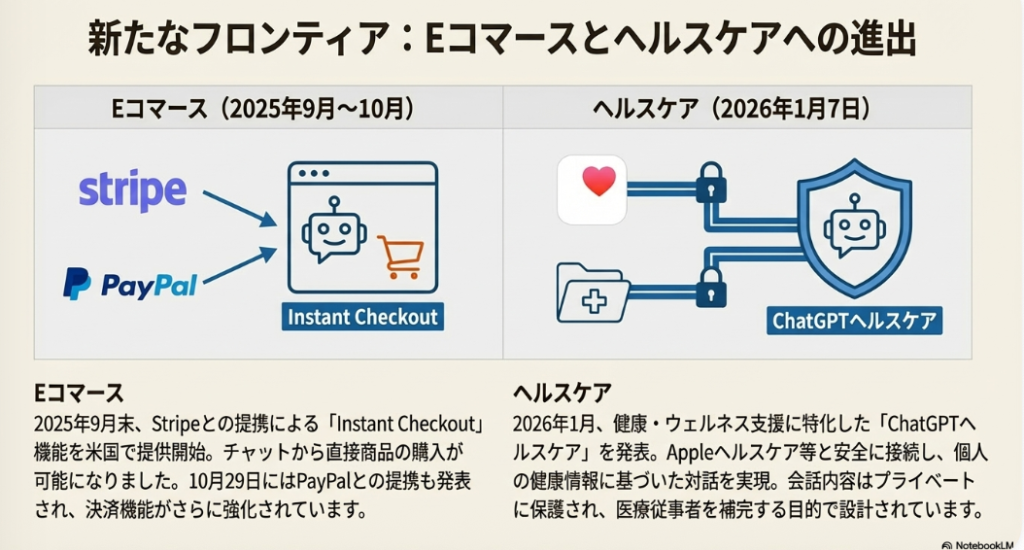 新たなフロンティア：Eコマースとヘルスケアへの進出

Eコマース（2025年9月～10月）

stripe

PayPal

Instant Checkout

ヘルスケア（2026年1月7日）

ChatGPTヘルスケア

Eコマース
2025年9月末、Stripeとの提携による「Instant Checkout」機能を米国で提供開始。チャットから直接商品の購入が可能になりました。10月29日にはPayPalとの提携も発表され、決済機能がさらに強化されています。

ヘルスケア
2026年1月、健康・ウェルネス支援に特化した「ChatGPTヘルスケア」を発表。Appleヘルスケア等と安全に接続し、個人の健康情報に基づいた対話を実現。会話内容はプライベートに保護され、医療従事者を補完する目的で設計されています。

NotebookLM